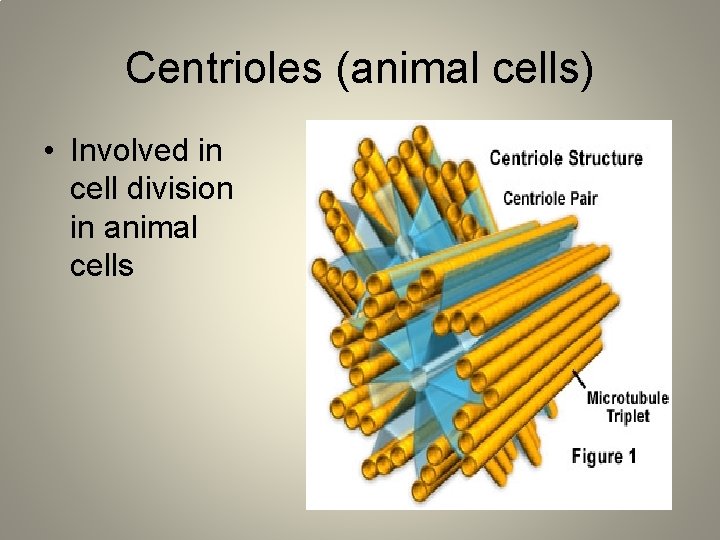 Centrioles (animal cells)

• Involved in cell division in animal cells

Centriole Structure

Centriole Pair

Microtubule Triplet

Figure 1